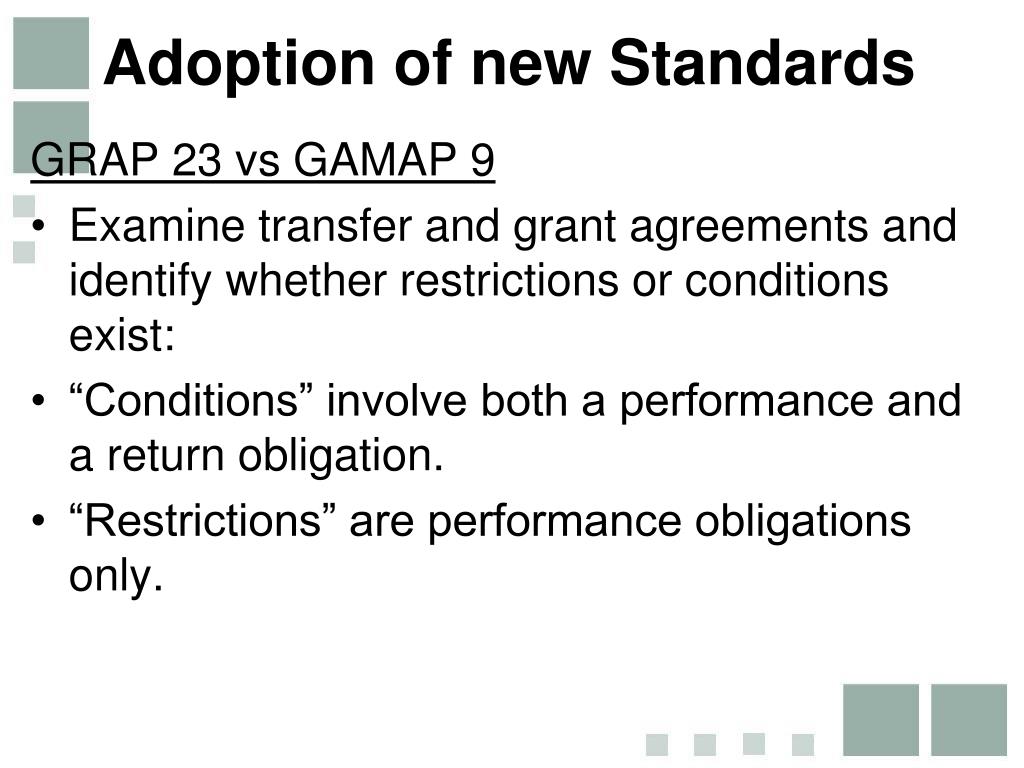 Adoption of new Standards

GRAP 23 vs GAMAP 9

• Examine transfer and grant agreements and identify whether restrictions or conditions exist:
• “Conditions” involve both a performance and a return obligation.
• “Restrictions” are performance obligations only.